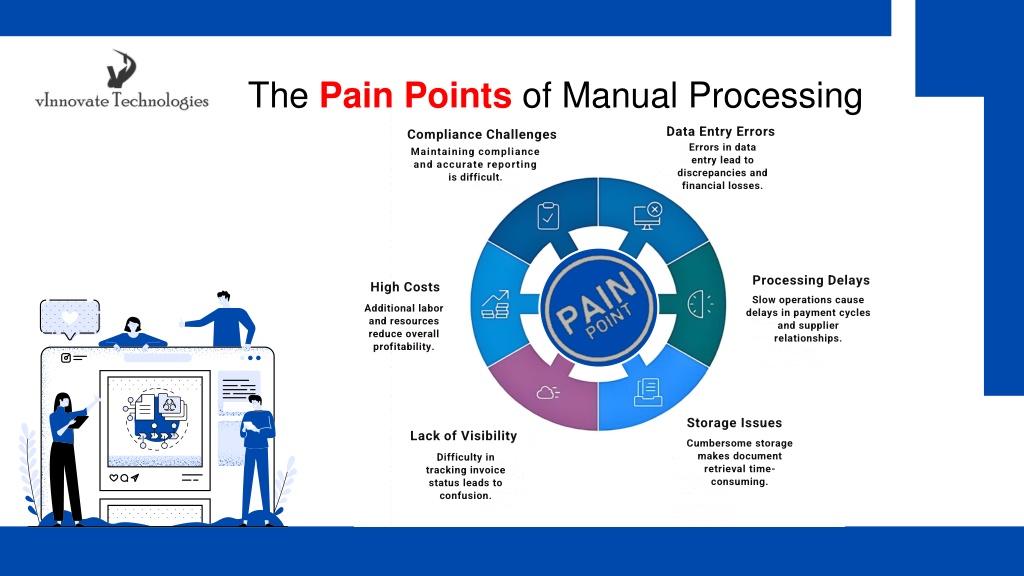 vInnovate Technologies

The Pain Points of Manual Processing

Compliance Challenges
Maintaining compliance and accurate reporting is difficult.

Data Entry Errors
Errors in data entry lead to discrepancies and financial losses.

High Costs
Additional labor and resources reduce overall profitability.

PAIN POINT

Processing Delays
Slow operations cause delays in payment cycles and supplier relationships.

Lack of Visibility
Difficulty in tracking invoice status leads to confusion.

Storage Issues
Cumbersome storage makes document retrieval time-consuming.